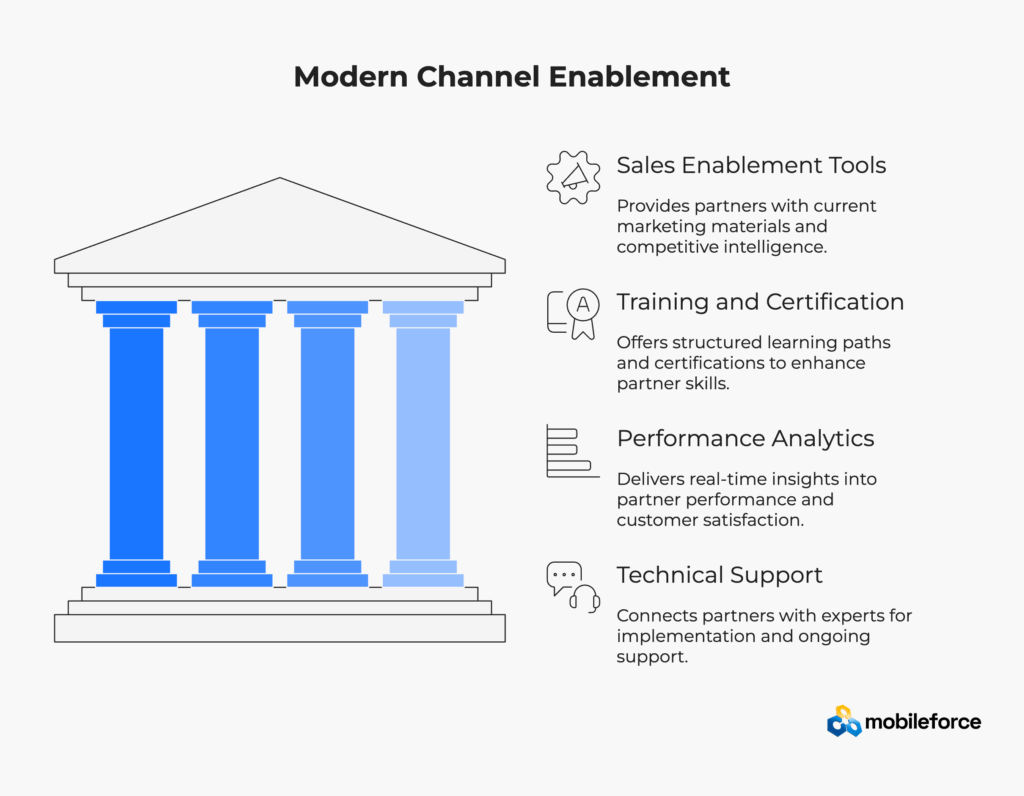 Modern Channel Enablement

Sales Enablement Tools

Provides partners with current marketing materials and competitive intelligence.

A

Training and Certification

Offers structured learning paths and certifications to enhance partner skills.

Performance Analytics

Delivers real-time insights into partner performance and customer satisfaction.

Technical Support

Connects partners with experts for implementation and ongoing support.

mobileforce